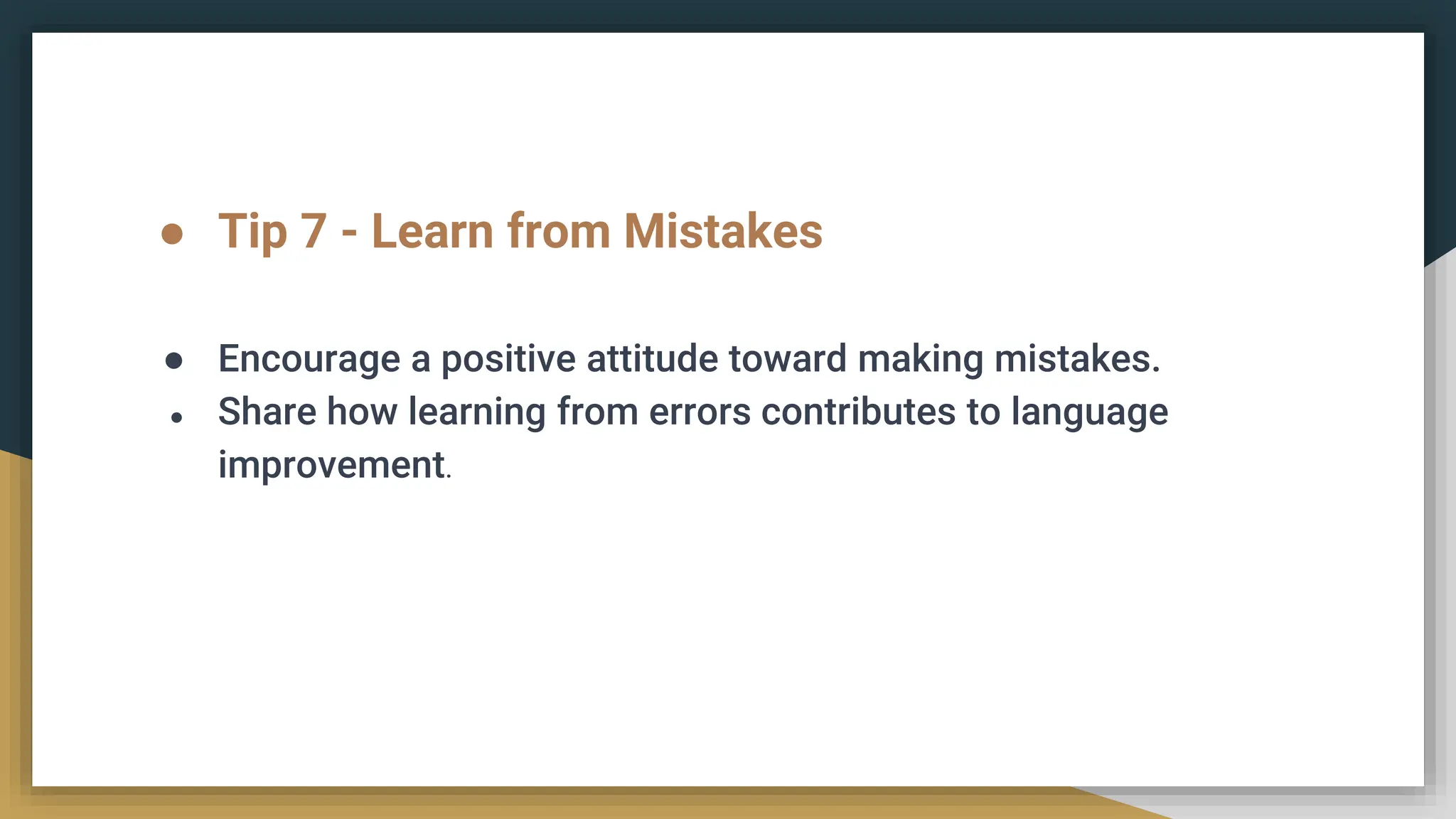 ● Tip 7 - Learn from Mistakes

● Encourage a positive attitude toward making mistakes.
● Share how learning from errors contributes to language improvement.